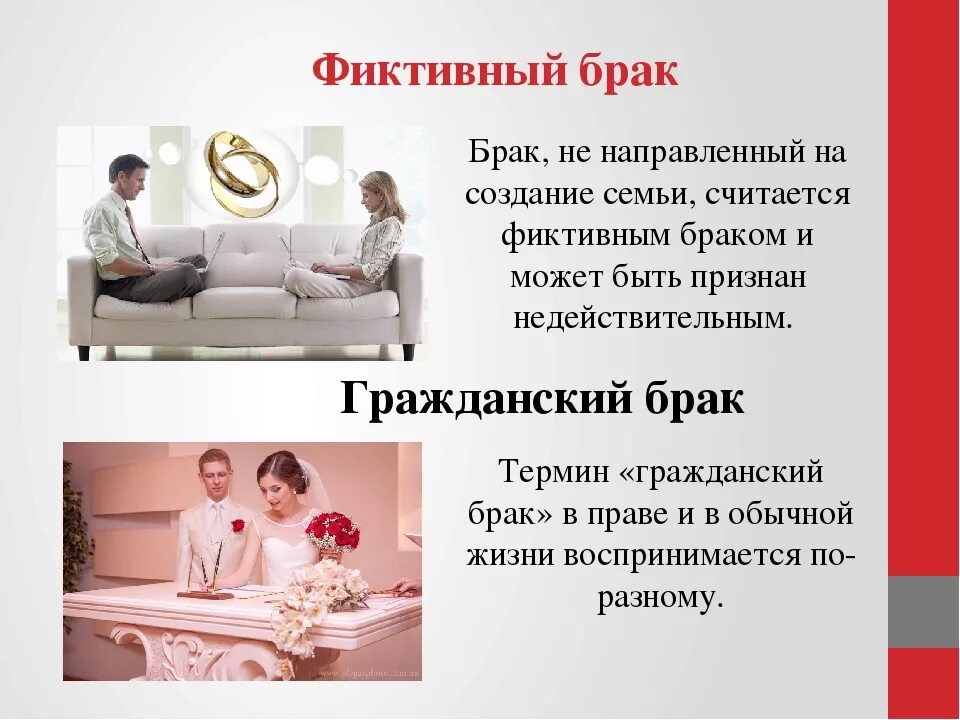 Фиктивный брак

Брак, не направленный на создание семьи, считается фиктивным браком и может быть признан недействительным.

Гражданский брак

Термин «гражданский брак» в праве и в обычной жизни воспринимается по-разному.